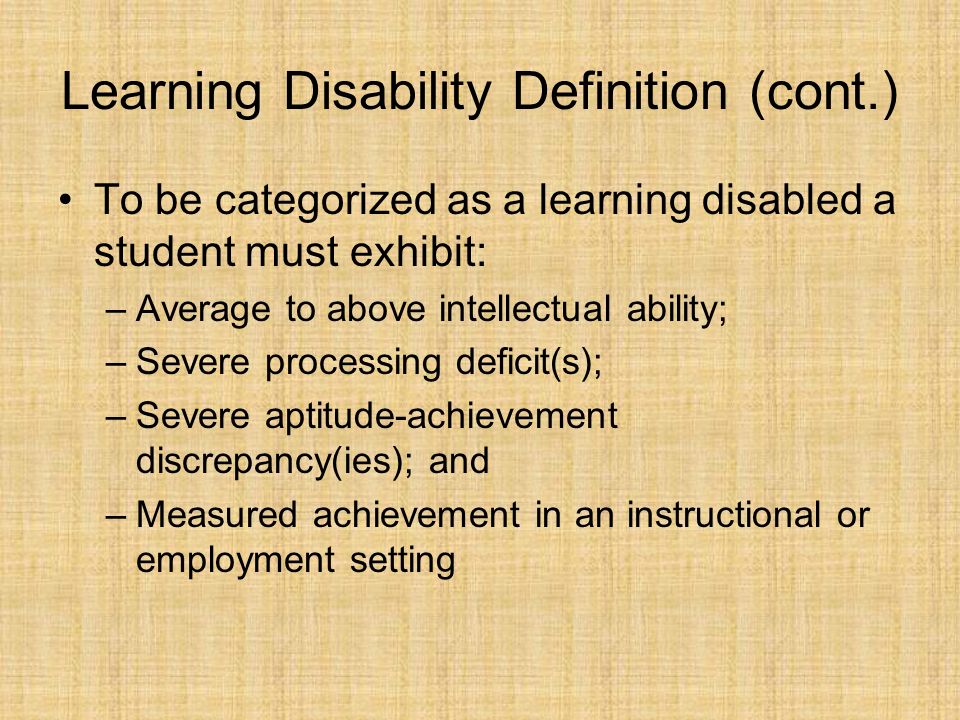 Learning Disability Definition (cont.)

• To be categorized as a learning disabled a student must exhibit:

– Average to above intellectual ability;

– Severe processing deficit(s);

– Severe aptitude-achievement discrepancy(ies); and

– Measured achievement in an instructional or employment setting